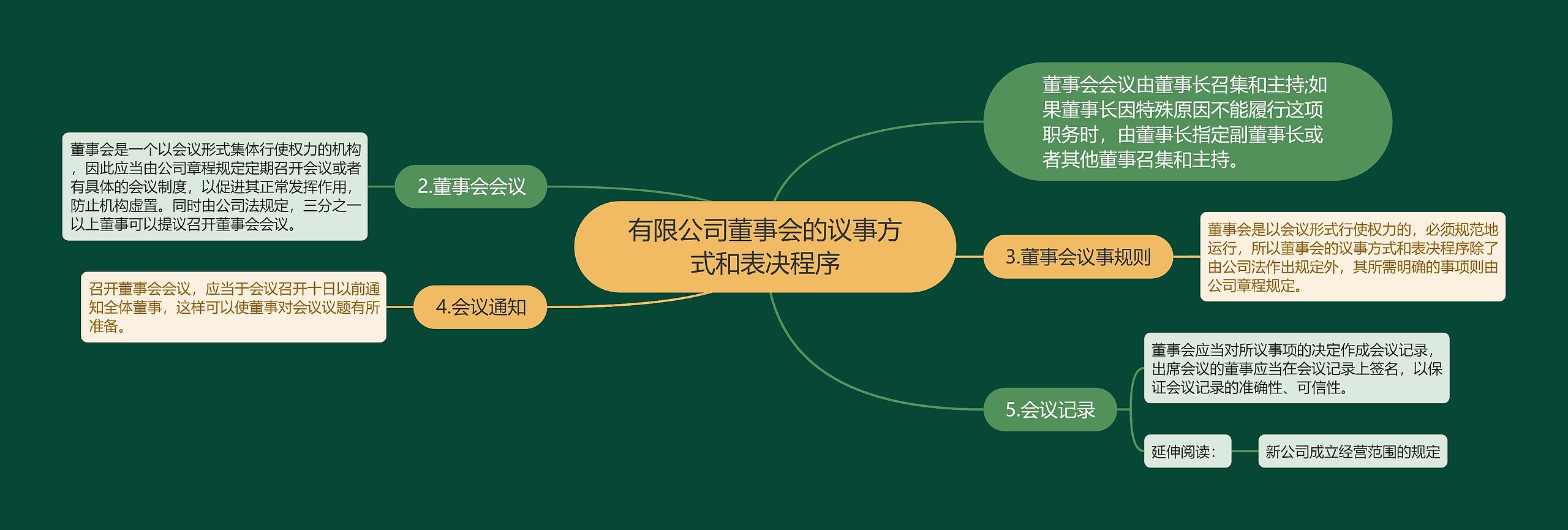 有限公司董事会的议事方式和表决程序

董事会会议由董事长召集和主持;如果董事长因特殊原因不能履行这项职务时，由董事长指定副董事长或者其他董事召集和主持。

2.董事会会议

董事会是一个以会议形式集体行使权力的机构，因此应当由公司章程规定定期召开会议或者有具体的会议制度，以促进其正常发挥作用，防止机构虚置。同时由公司法规定，三分之一以上董事可以提议召开董事会会议。

3.董事会议事规则

董事会是以会议形式行使权力的，必须规范地运行，所以董事会的议事方式和表决程序除了由公司法作出规定外，其所需明确的事项则由公司章程规定。

4.会议通知

召开董事会会议，应当于会议召开十日以前通知全体董事，这样可以使董事对会议议题有所准备。

5.会议记录

董事会应当对所议事项的决定作成会议记录，出席会议的董事应当在会议记录上签名，以保证会议记录的准确性、可信性。

延伸阅读：

新公司成立经营范围的规定